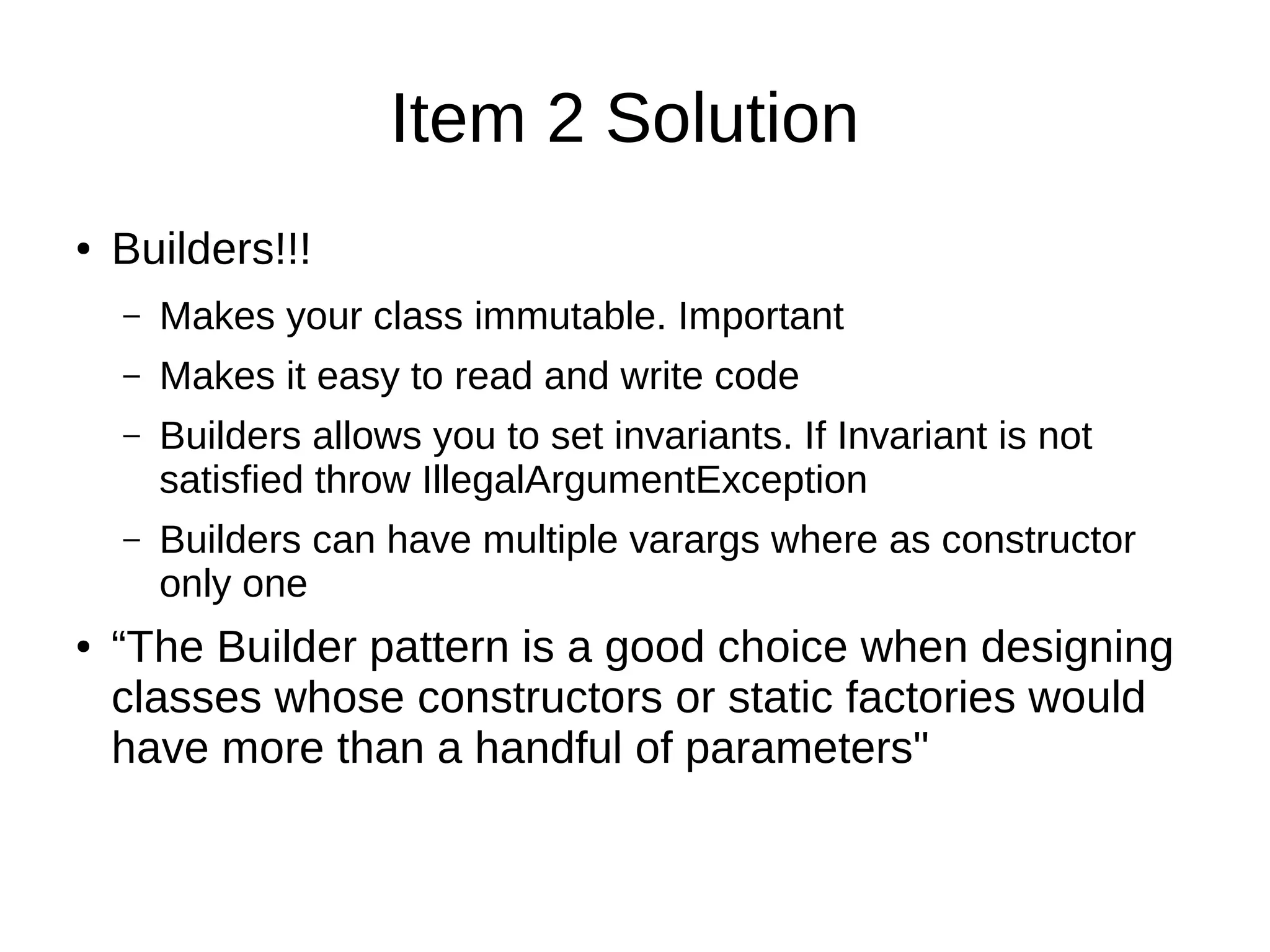 Item 2 Solution

• Builders!!!
 – Makes your class immutable. Important
 – Makes it easy to read and write code
 – Builders allows you to set invariants. If Invariant is not satisfied throw IllegalArgumentException
 – Builders can have multiple varargs where as constructor only one
• “The Builder pattern is a good choice when designing classes whose constructors or static factories would have more than a handful of parameters"